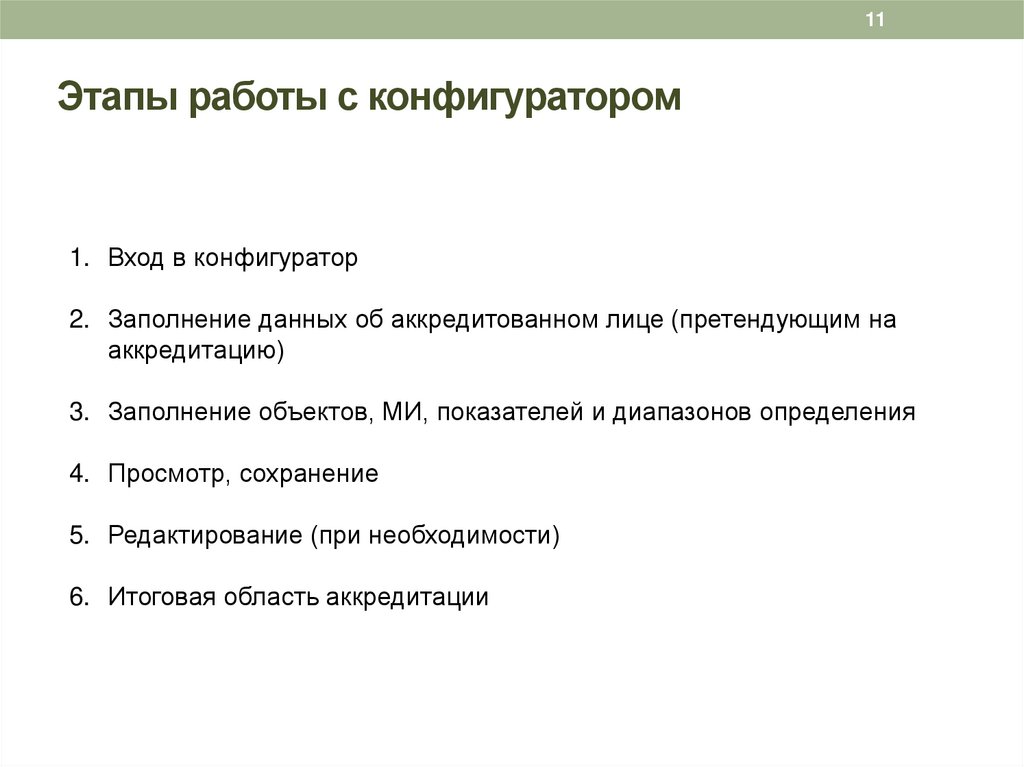 11

Этапы работы с конфигуратором

1. Вход в конфигуратор

2. Заполнение данных об аккредитованном лице (претендующим на аккредитацию)

3. Заполнение объектов, МИ, показателей и диапазонов определения

4. Просмотр, сохранение

5. Редактирование (при необходимости)

6. Итоговая область аккредитации